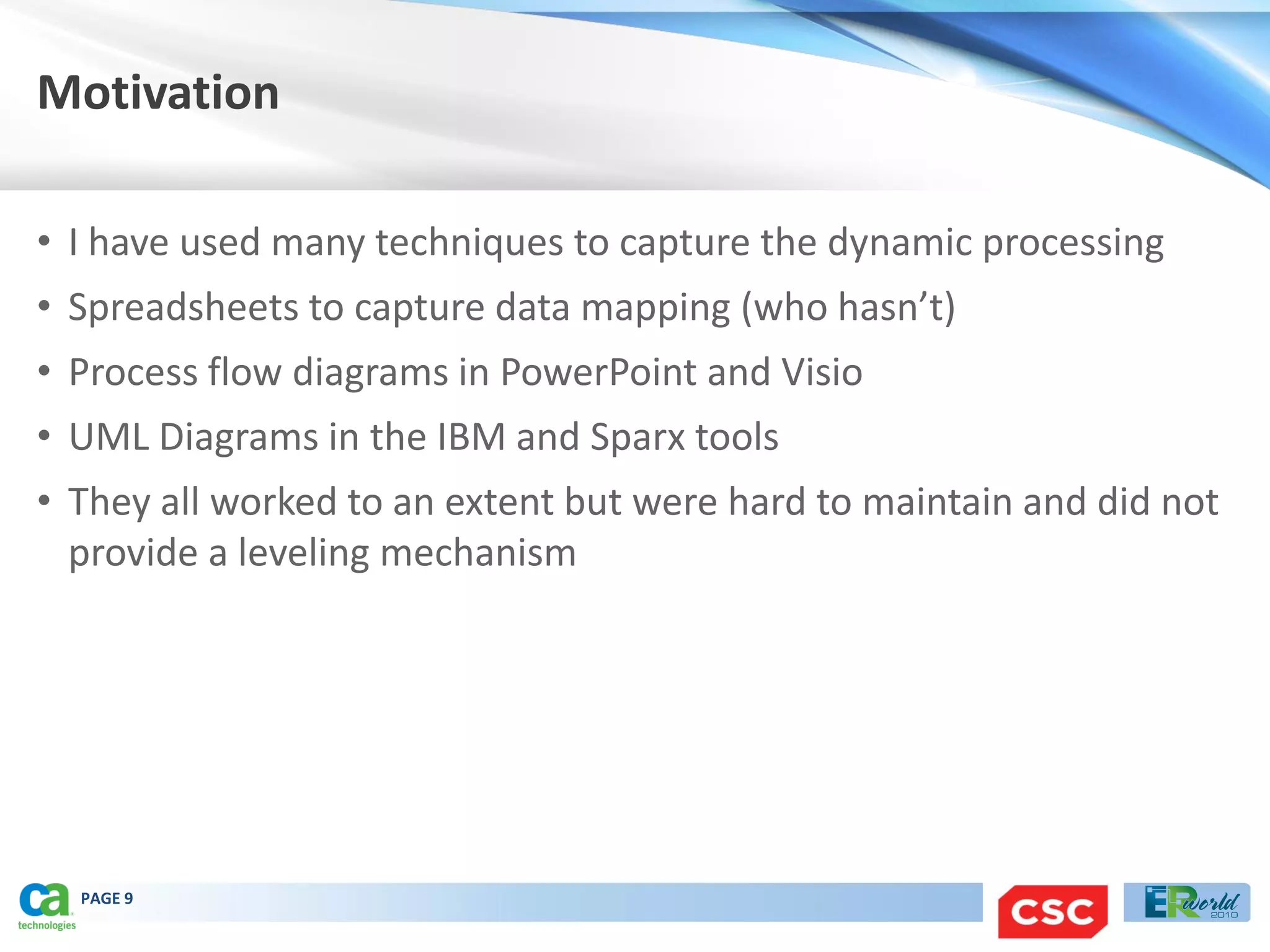 Motivation

• I have used many techniques to capture the dynamic processing

• Spreadsheets to capture data mapping (who hasn't)

• Process flow diagrams in PowerPoint and Visio

• UML Diagrams in the IBM and Sparx tools

• They all worked to an extent but were hard to maintain and did not provide a leveling mechanism

ca technologies

PAGE 9

CSC

ERworld 2010